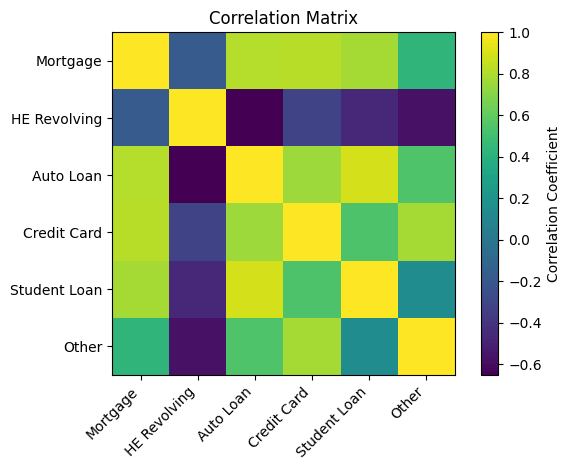 Correlation Matrix

Mortgage
HE Revolving
Auto Loan
Credit Card
Student Loan
Other

Mortgage
HE Revolving
Auto Loan
Credit Card
Student Loan
Other

1.0
0.8
0.6
0.4
0.2
0.0
−0.2
−0.4
−0.6

Correlation Coefficient